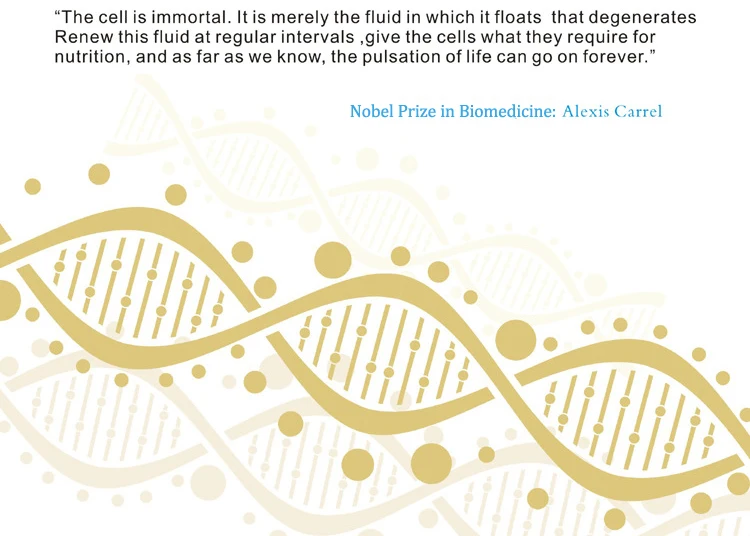 “The cell is immortal. It is merely the fluid in which it floats that degenerates Renew this fluid at regular intervals ,give the cells what they require for nutrition, and as far as we know, the pulsation of life can go on forever.”

Nobel Prize in Biomedicine: Alexis Carrel